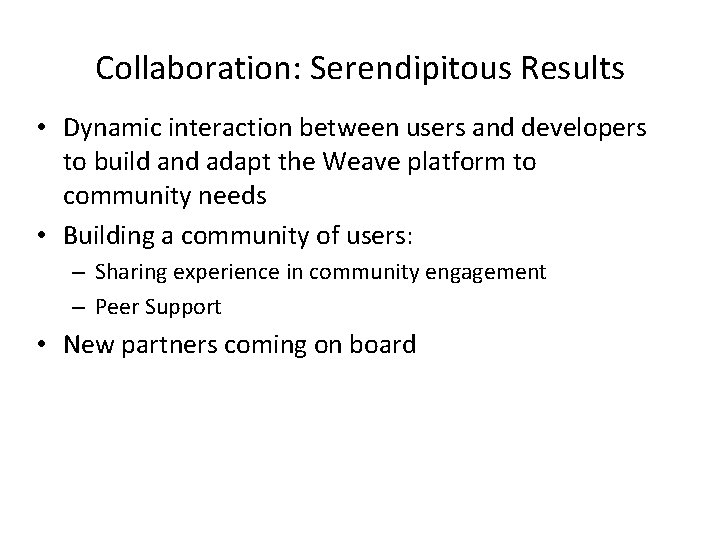 Collaboration: Serendipitous Results

• Dynamic interaction between users and developers to build and adapt the Weave platform to community needs
• Building a community of users:
  – Sharing experience in community engagement
  – Peer Support
• New partners coming on board